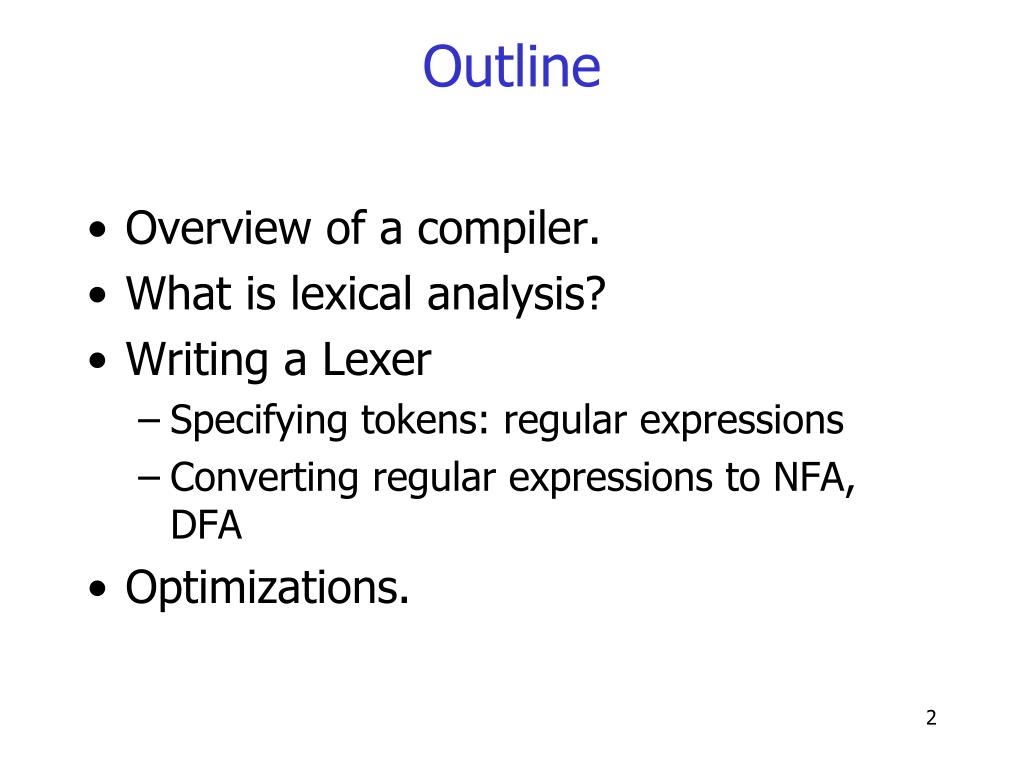 Outline

• Overview of a compiler.
• What is lexical analysis?
• Writing a Lexer
– Specifying tokens: regular expressions
– Converting regular expressions to NFA, DFA
• Optimizations.

2